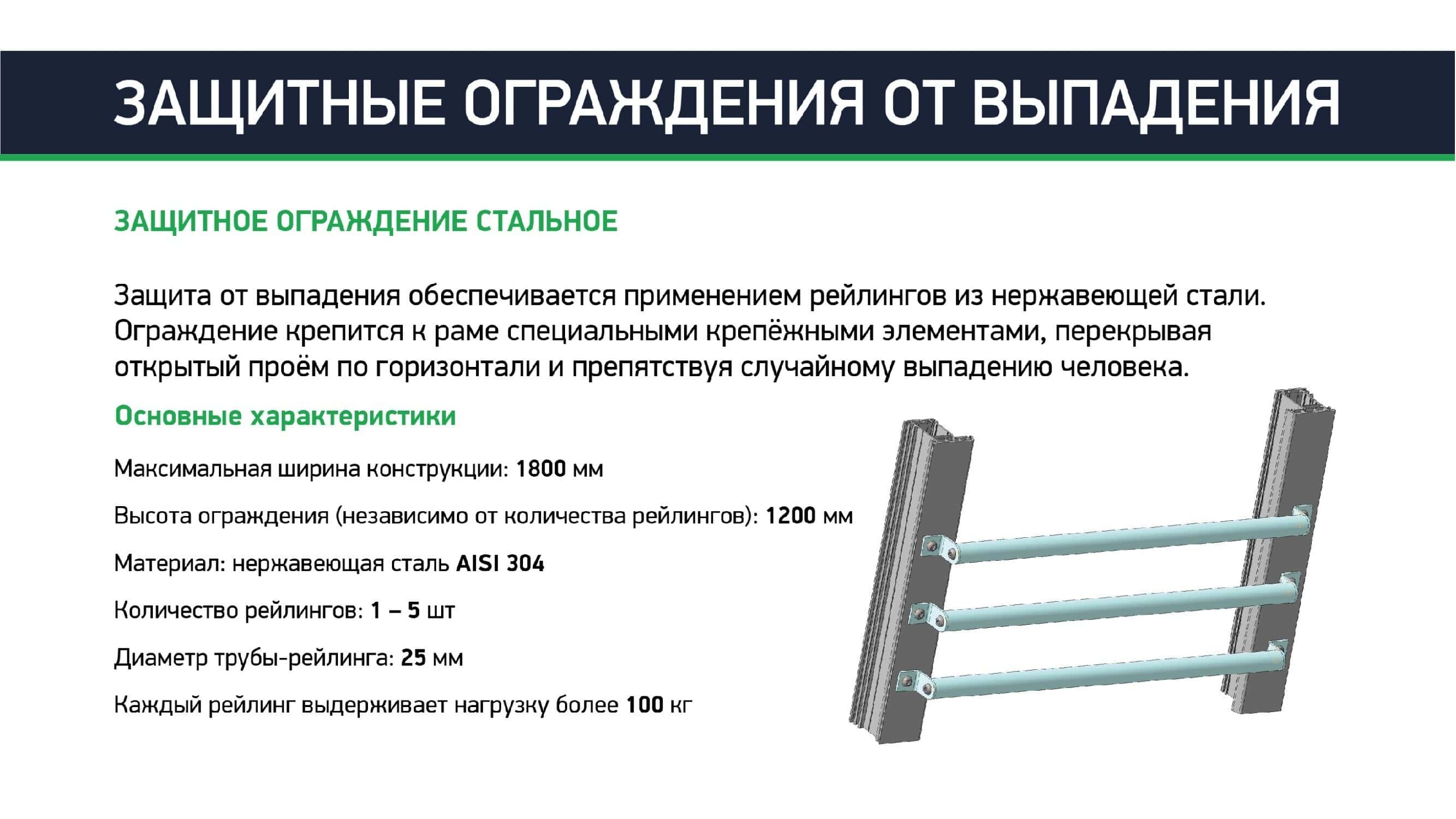 ЗАЩИТНЫЕ ОГРАЖДЕНИЯ ОТ ВЫПАДЕНИЯ

ЗАЩИТНОЕ ОГРАЖДЕНИЕ СТАЛЬНОЕ

Защита от выпадения обеспечивается применением рейлингов из нержавеющей стали. Ограждение крепится к раме специальными крепёжными элементами, перекрывая открытый проём по горизонтали и препятствуя случайному выпадению человека.

Основные характеристики

Максимальная ширина конструкции: 1800 мм

Высота ограждения (независимо от количества рейлингов): 1200 мм

Материал: нержавеющая сталь AISI 304

Количество рейлингов: 1 – 5 шт

Диаметр трубы-рейлинга: 25 мм

Каждый рейлинг выдерживает нагрузку более 100 кг